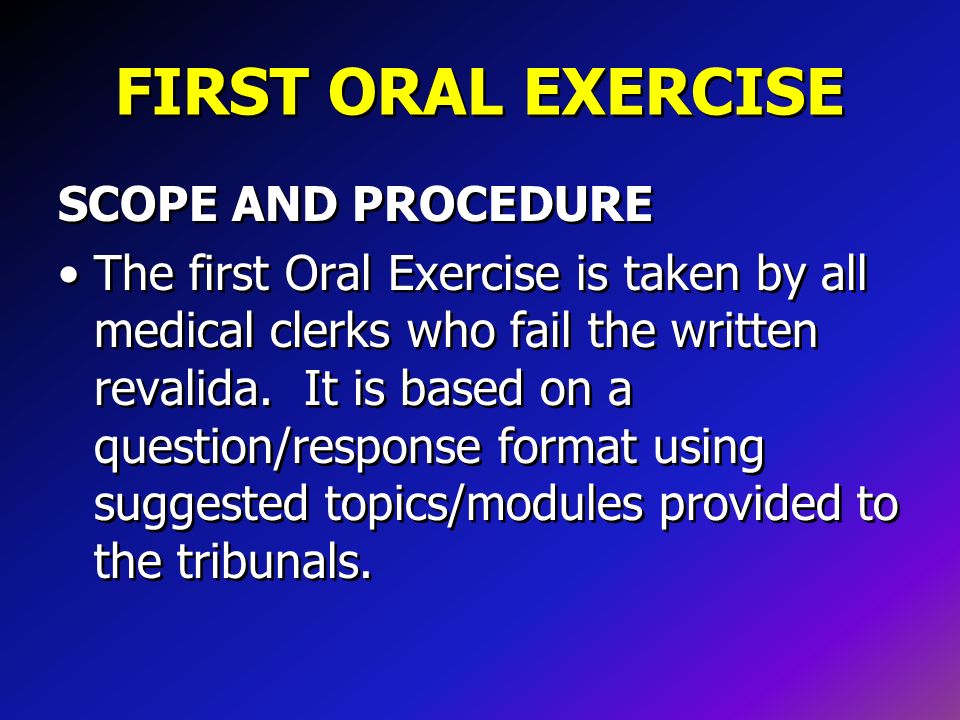 FIRST ORAL EXERCISE

SCOPE AND PROCEDURE

• The first Oral Exercise is taken by all medical clerks who fail the written revalida.  It is based on a question/response format using suggested topics/modules provided to the tribunals.